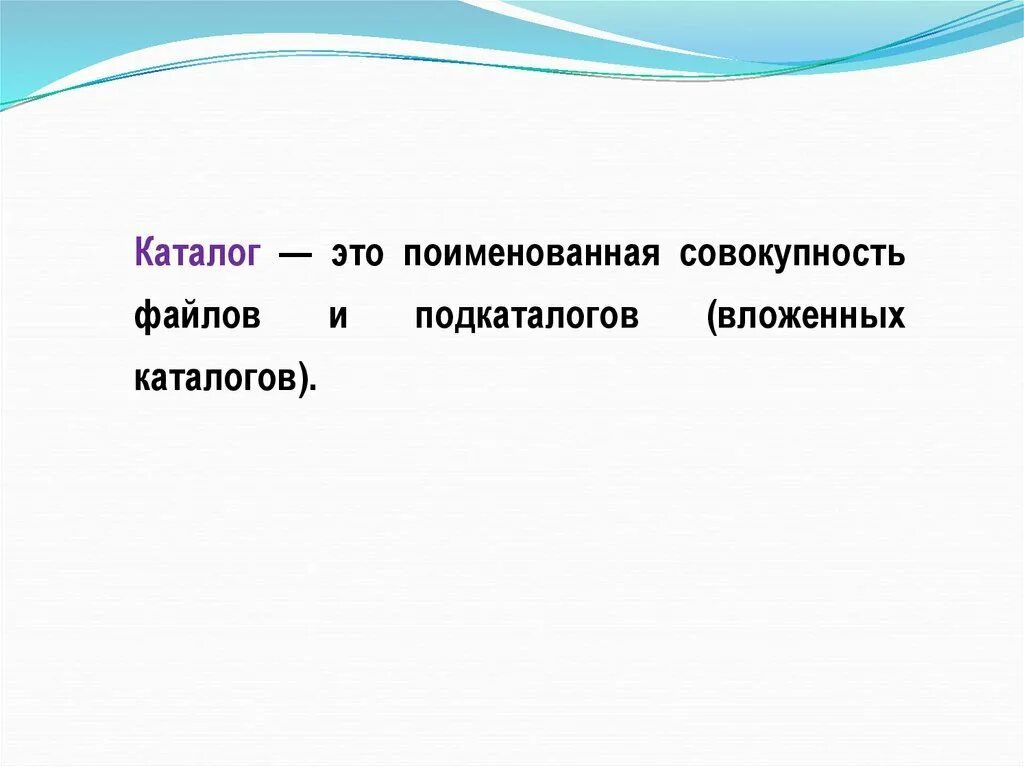 Каталог — это поименованная совокупность файлов и подкаталогов (вложенных каталогов).